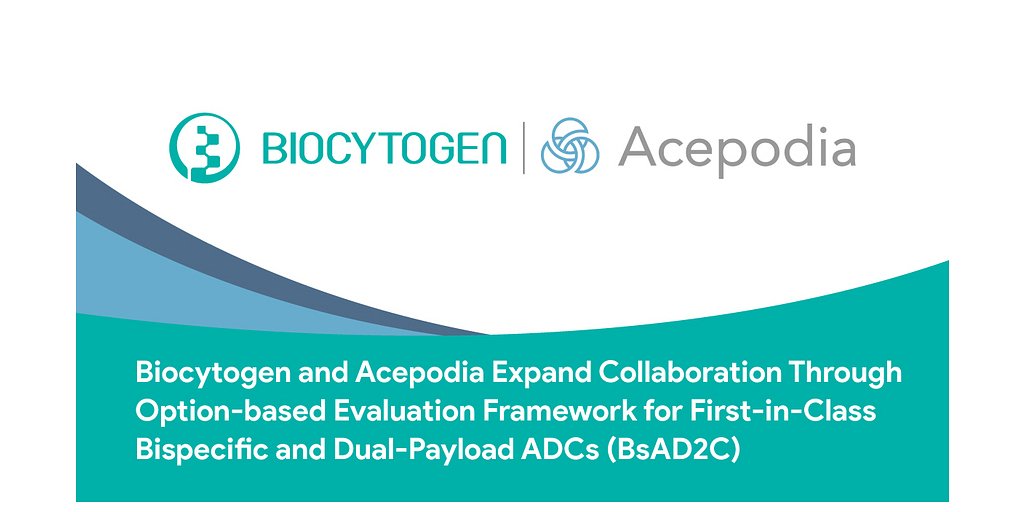 BIOCYTOGEN | Acepodia

Biocytogen and Acepodia Expand Collaboration Through Option-based Evaluation Framework for First-in-Class Bispecific and Dual-Payload ADCs (BsAD2C)